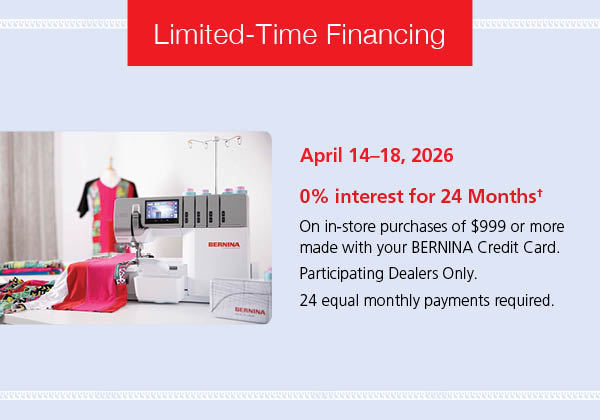 Limited-Time Financing

BERNINA

BERNINA

April 14–18, 2026

0% interest for 24 Months†

On in-store purchases of $999 or more made with your BERNINA Credit Card.

Participating Dealers Only.

24 equal monthly payments required.